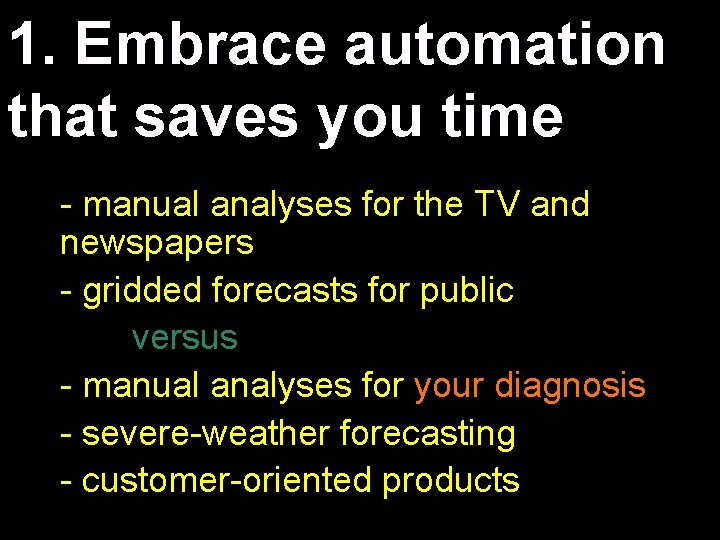 1. Embrace automation that saves you time

- manual analyses for the TV and newspapers
- gridded forecasts for public

versus

- manual analyses for your diagnosis
- severe-weather forecasting
- customer-oriented products